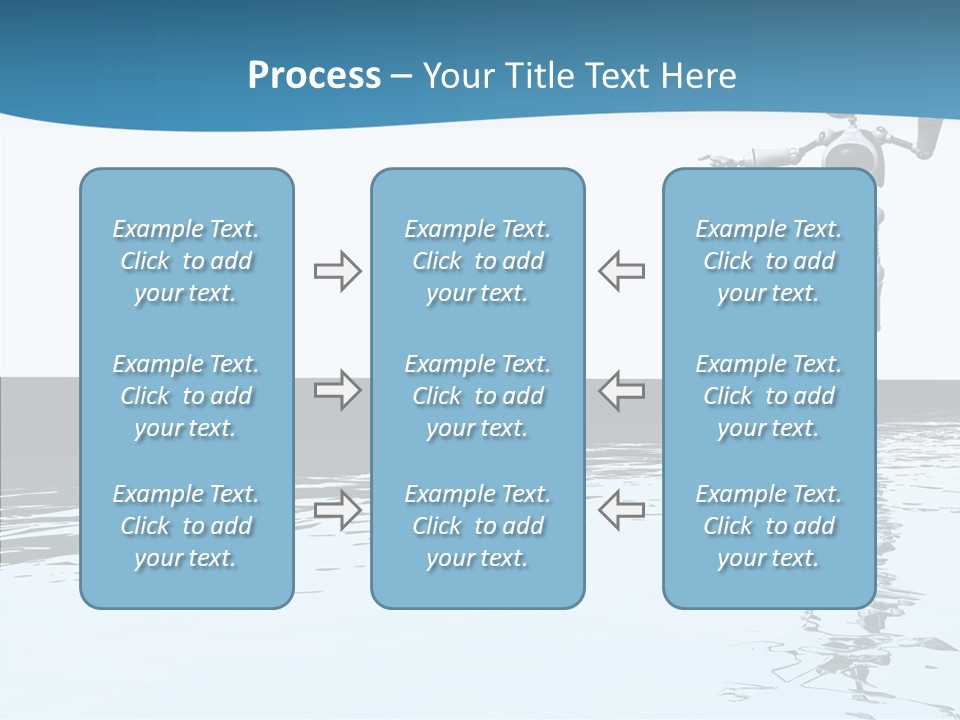 Process – Your Title Text Here

Example Text. Click to add your text.

Example Text. Click to add your text.

Example Text. Click to add your text.

Example Text. Click to add your text.

Example Text. Click to add your text.

Example Text. Click to add your text.

Example Text. Click to add your text.

Example Text. Click to add your text.

Example Text. Click to add your text.